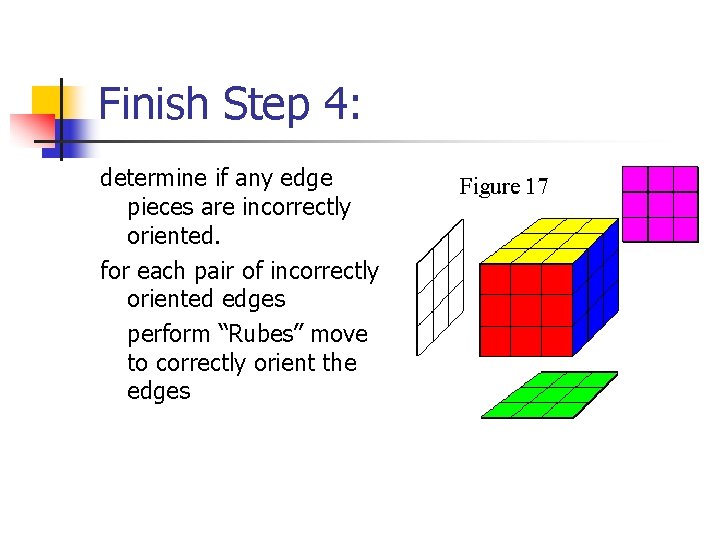 Finish Step 4:

determine if any edge pieces are incorrectly oriented.

for each pair of incorrectly oriented edges

perform “Rubes” move to correctly orient the edges

Figure 17